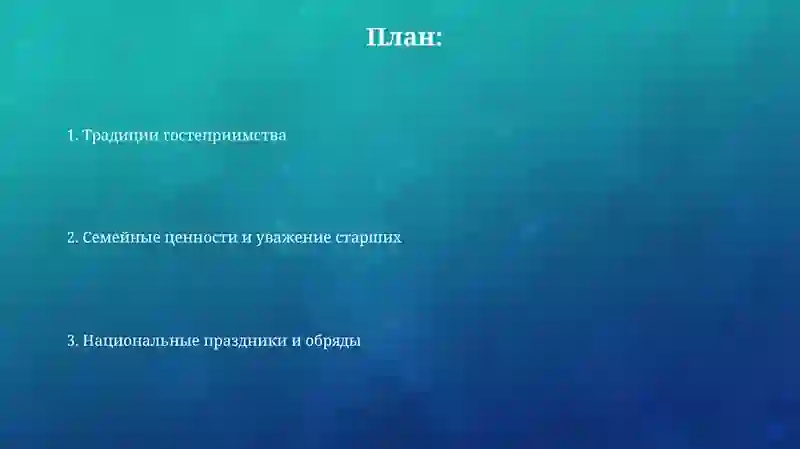 План:

1. Традиции гостеприимства

2. Семейные ценности и уважение старших

3. Национальные праздники и обряды